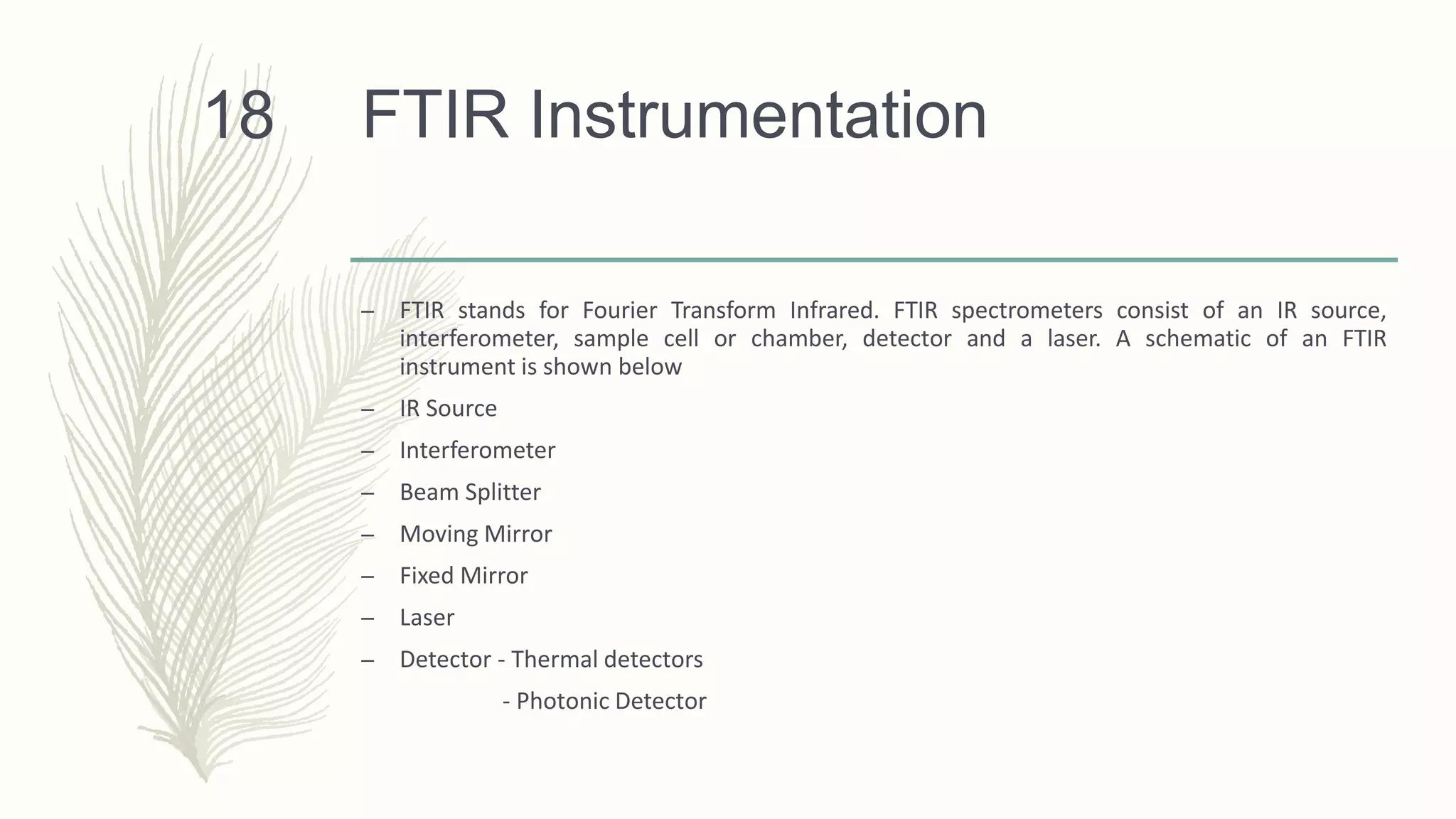 18 FTIR Instrumentation

– FTIR stands for Fourier Transform Infrared. FTIR spectrometers consist of an IR source, interferometer, sample cell or chamber, detector and a laser. A schematic of an FTIR instrument is shown below

– IR Source

– Interferometer

– Beam Splitter

– Moving Mirror

– Fixed Mirror

– Laser

– Detector - Thermal detectors

- Photonic Detector